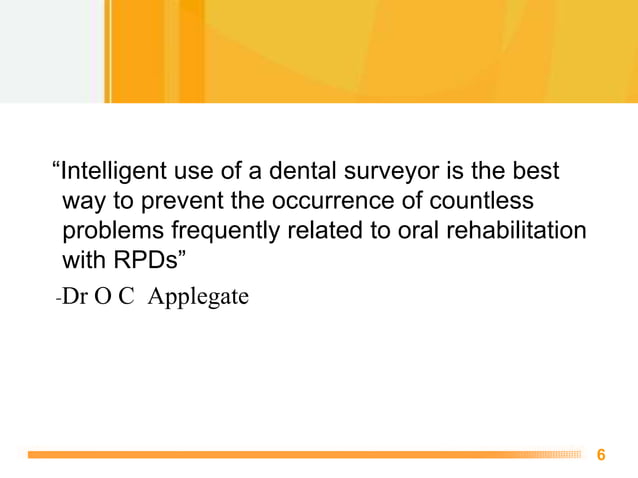 “Intelligent use of a dental surveyor is the best way to prevent the occurrence of countless problems frequently related to oral rehabilitation with RPDs”

-Dr O C Applegate

6